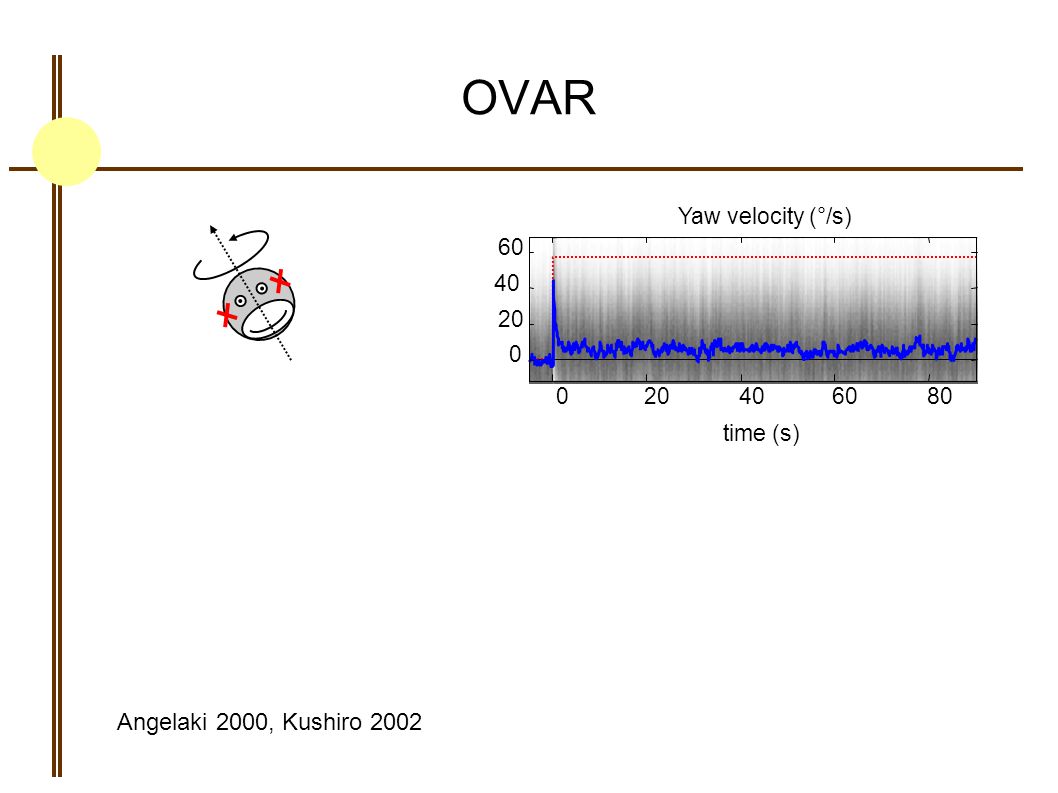 OVAR

Yaw velocity (°/s)

60
40
20
0

0 20 40 60 80

time (s)

Angelaki 2000, Kushiro 2002